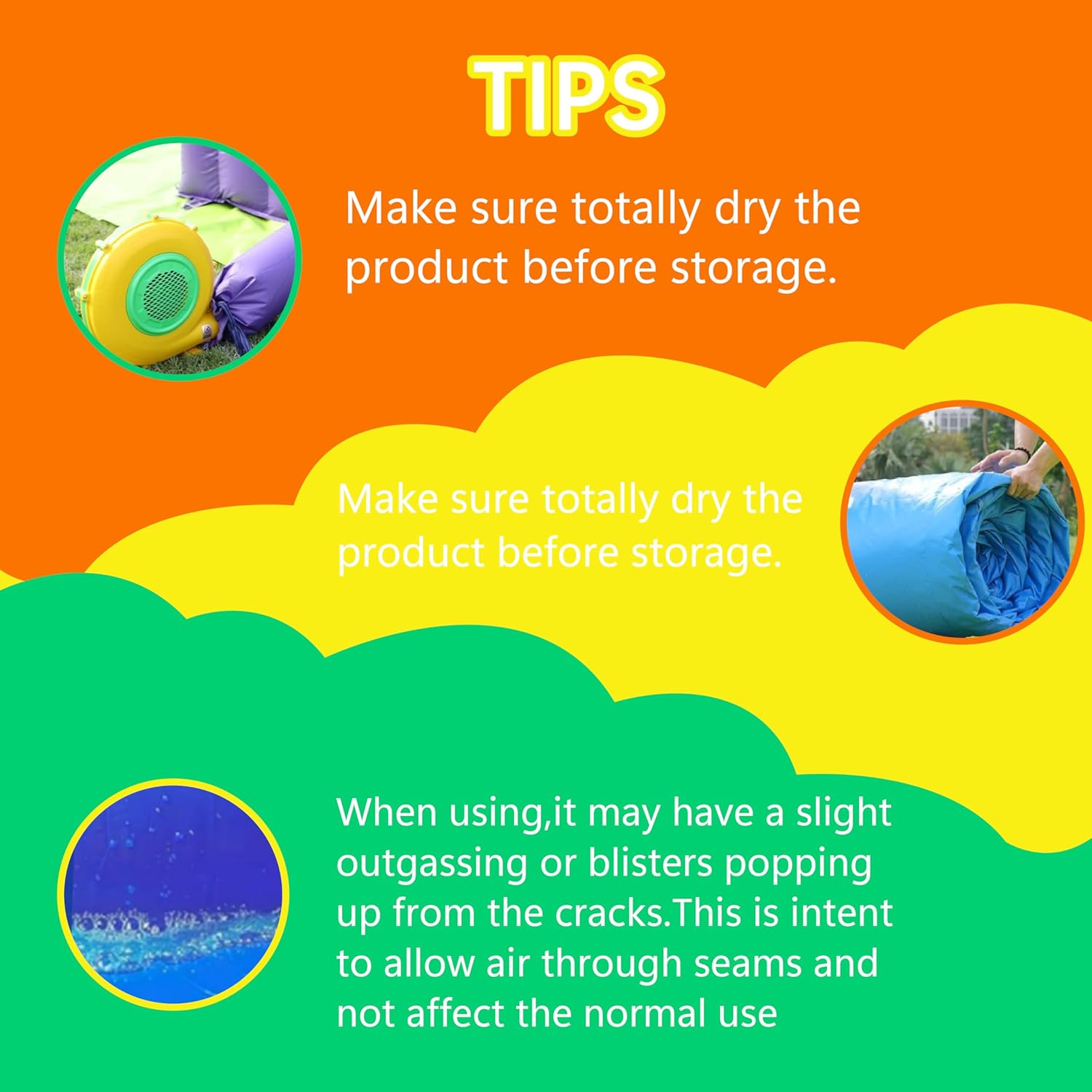 TIPS

Make sure totally dry the product before storage.

Make sure totally dry the product before storage.

When using,it may have a slight outgassing or blisters popping up from the cracks.This is intent to allow air through seams and not affect the normal use